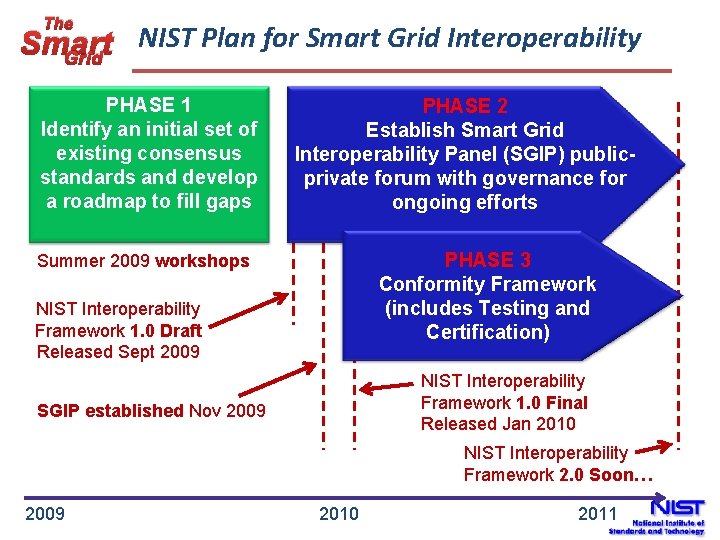 The Smart Grid

NIST Plan for Smart Grid Interoperability

PHASE 1
Identify an initial set of existing consensus standards and develop a roadmap to fill gaps

PHASE 2
Establish Smart Grid Interoperability Panel (SGIP) public-private forum with governance for ongoing efforts

PHASE 3
Conformity Framework (includes Testing and Certification)

Summer 2009 workshops

NIST Interoperability Framework 1.0 Draft Released Sept 2009

SGIP established Nov 2009

NIST Interoperability Framework 1.0 Final Released Jan 2010

NIST Interoperability Framework 2.0 Soon…

2009

2010

2011

NIST
National Institute of Standards and Technology